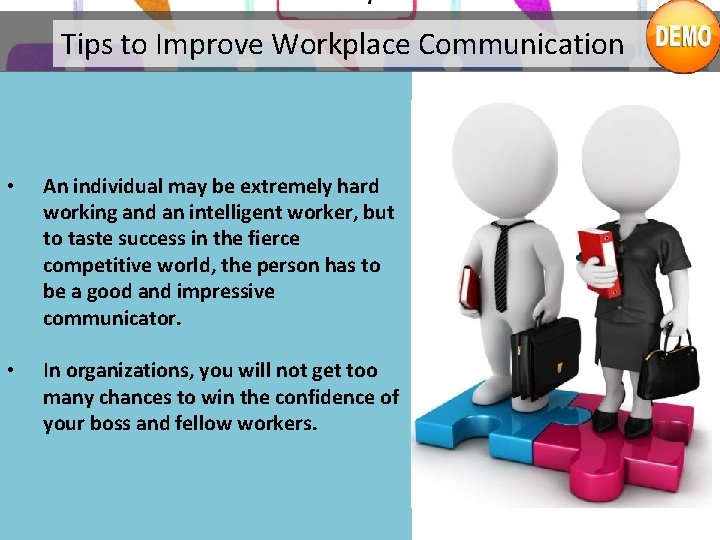 Tips to Improve Workplace Communication

DEMO

• An individual may be extremely hard working and an intelligent worker, but to taste success in the fierce competitive world, the person has to be a good and impressive communicator.

• In organizations, you will not get too many chances to win the confidence of your boss and fellow workers.